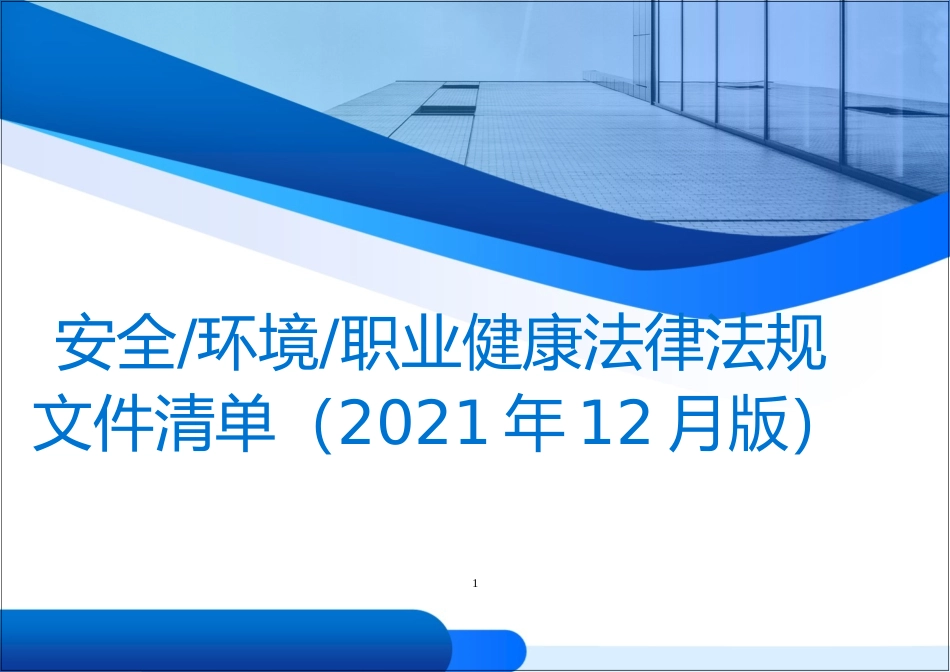 安全/环境/职业健康法律法规文件清单（2021 年 12 月版）

1